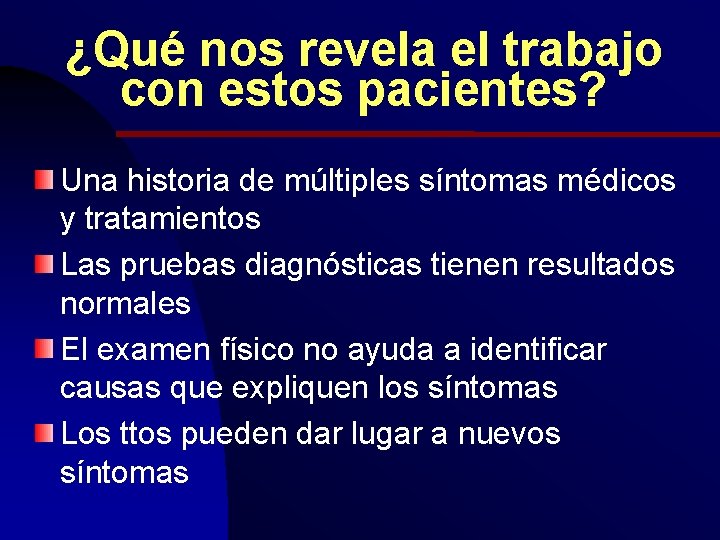 ¿Qué nos revela el trabajo con estos pacientes?

Una historia de múltiples síntomas médicos y tratamientos

Las pruebas diagnósticas tienen resultados normales

El examen físico no ayuda a identificar causas que expliquen los síntomas

Los ttos pueden dar lugar a nuevos síntomas